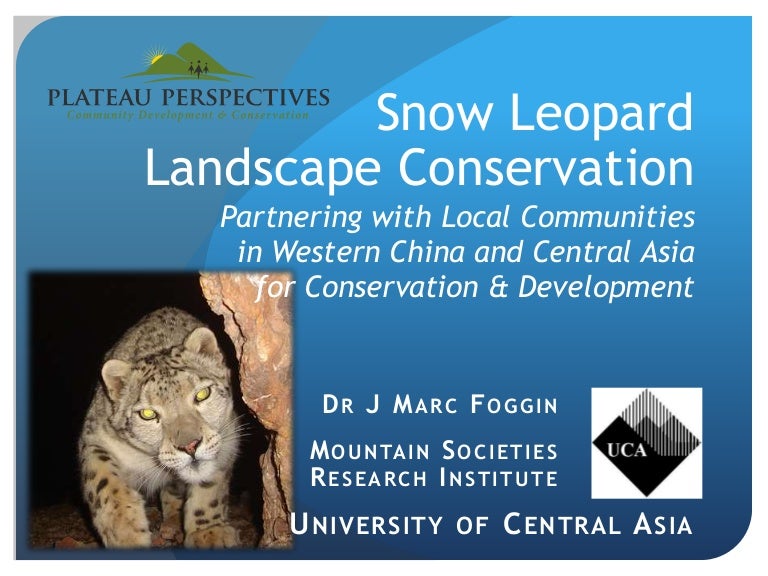 PLATEAU PERSPECTIVES
Community Development & Conservation

Snow Leopard Landscape Conservation

Partnering with Local Communities in Western China and Central Asia for Conservation & Development

DR J MARC FOGGIN

MOUNTAIN SOCIETIES RESEARCH INSTITUTE

UCA

UNIVERSITY OF CENTRAL ASIA